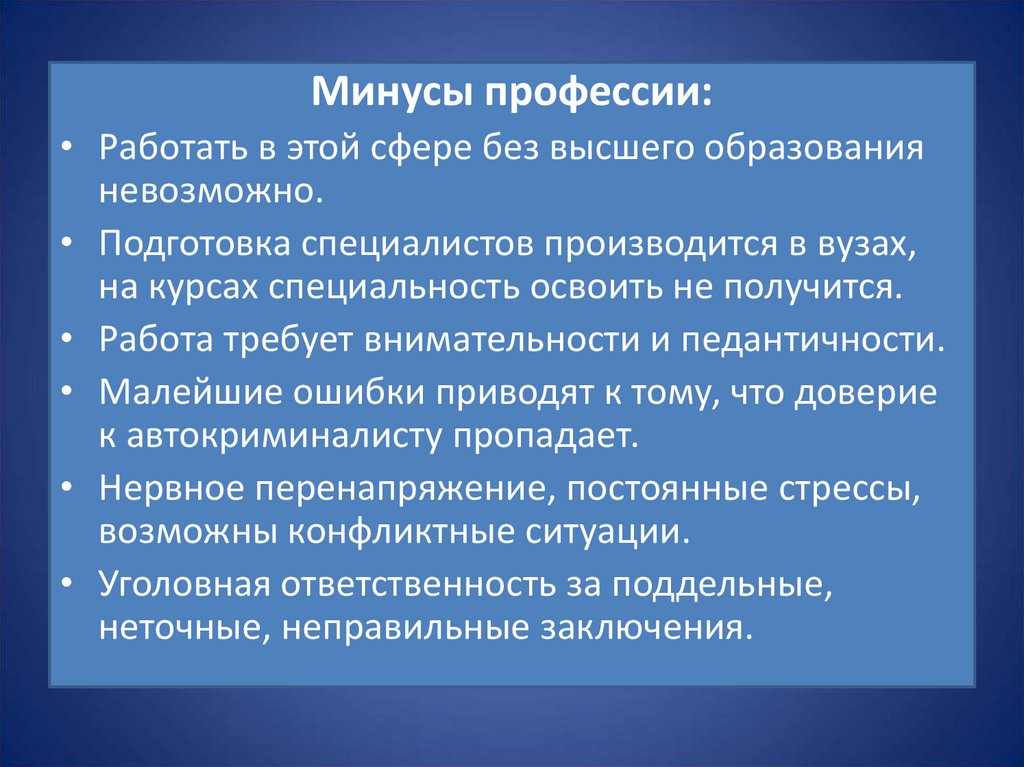 Минусы профессии:

• Работать в этой сфере без высшего образования невозможно.
• Подготовка специалистов производится в вузах, на курсах специальность освоить не получится.
• Работа требует внимательности и педантичности.
• Малейшие ошибки приводят к тому, что доверие к автокриминалисту пропадает.
• Нервное перенапряжение, постоянные стрессы, возможны конфликтные ситуации.
• Уголовная ответственность за поддельные, неточные, неправильные заключения.